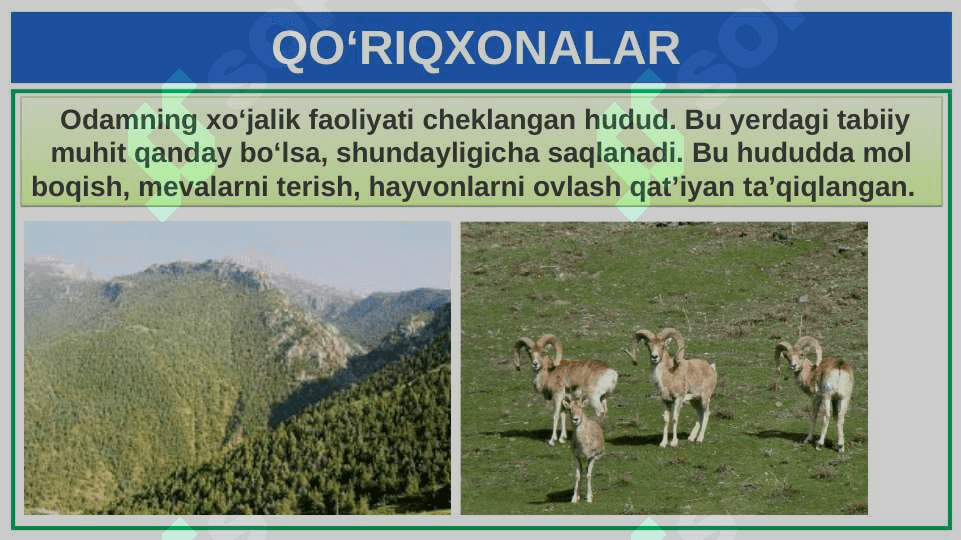 QO‘RIQXONALAR

Odamning xo‘jalik faoliyati cheklangan hudud. Bu yerdagi tabiiy muhit qanday bo‘lsa, shundayligicha saqlanadi. Bu hududda mol boqish, mevalarni terish, hayvonlarni ovlash qat’iyan ta’qiqlangan.